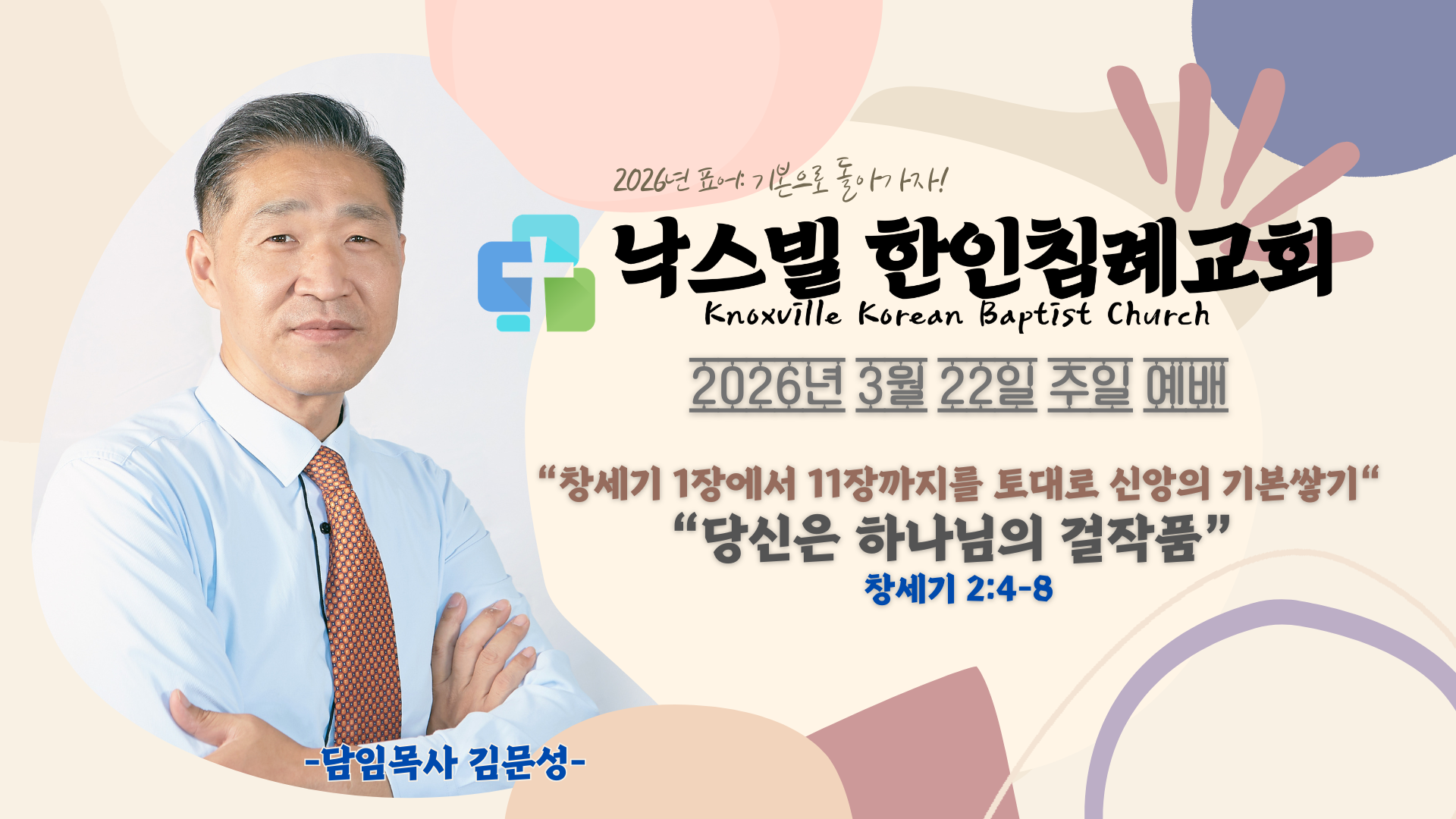 2026년 표어: 기본으로 돌아가자!

낙스빌 한인침례교회
Knoxville Korean Baptist Church

2026년 3월 22일 주일 예배

“창세기 1장에서 11장까지를 토대로 신앙의 기본쌓기“
“당신은 하나님의 걸작품”
창세기 2:4-8

-담임목사 김문성-